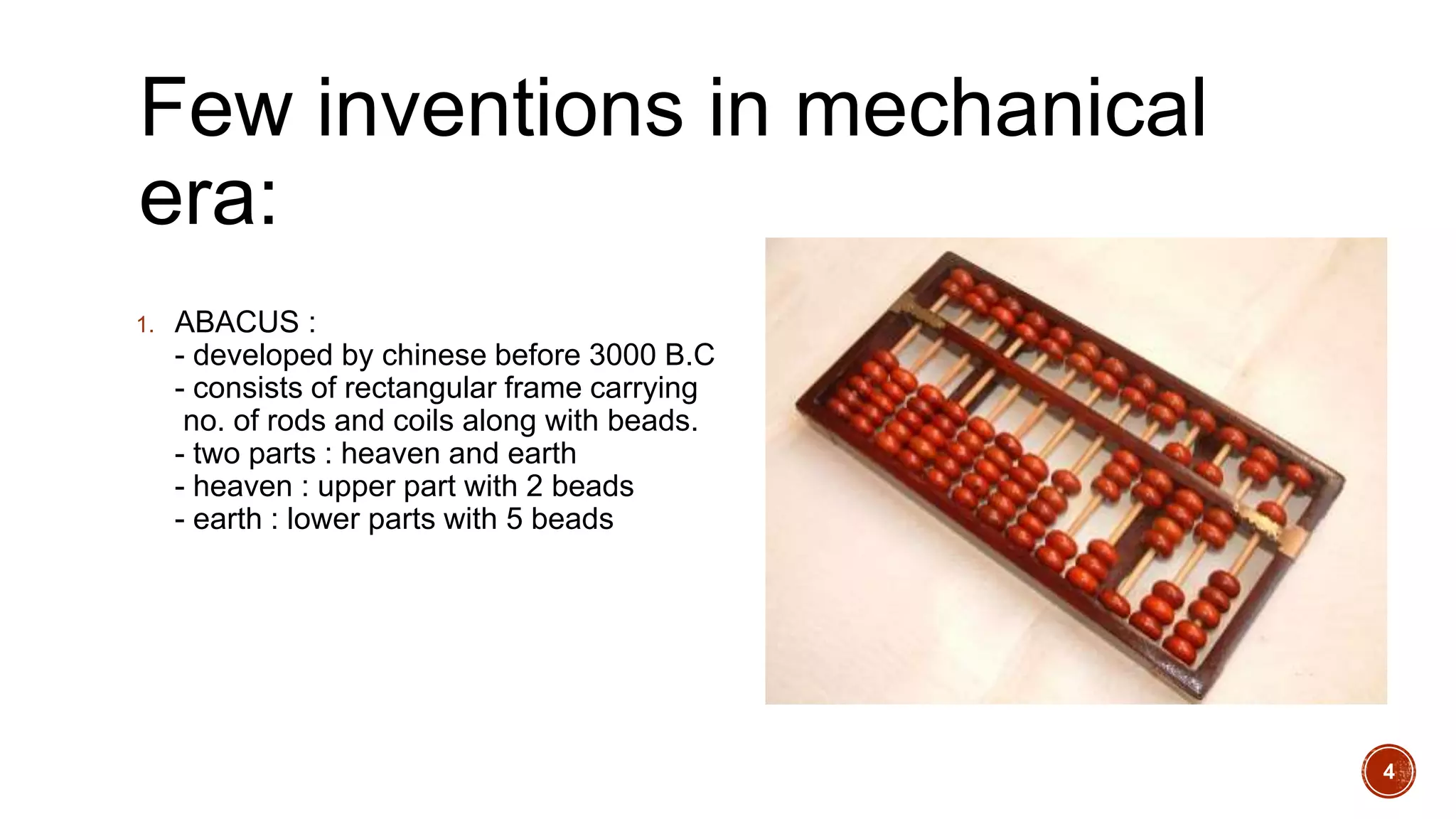 Few inventions in mechanical era:

1. ABACUS :
- developed by chinese before 3000 B.C
- consists of rectangular frame carrying no. of rods and coils along with beads.
- two parts : heaven and earth
- heaven : upper part with 2 beads
- earth : lower parts with 5 beads

4